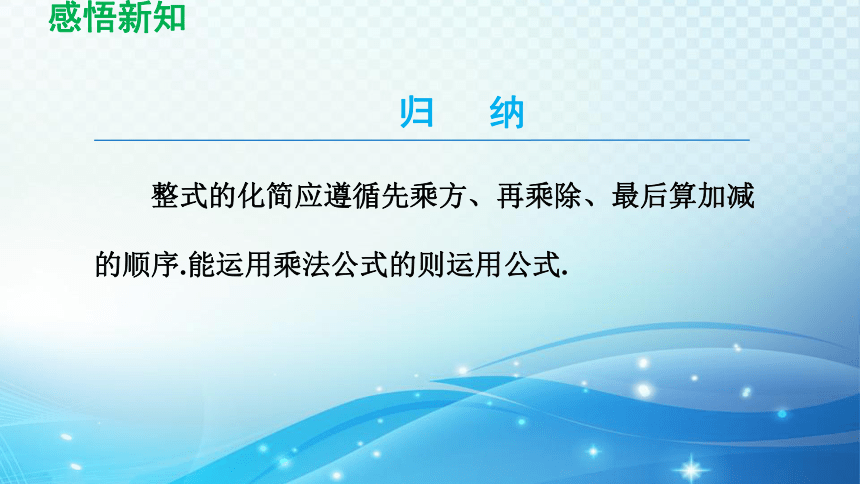 感悟新知

归　纳

整式的化简应遵循先乘方、再乘除、最后算加减的顺序.能运用乘法公式的则运用公式.